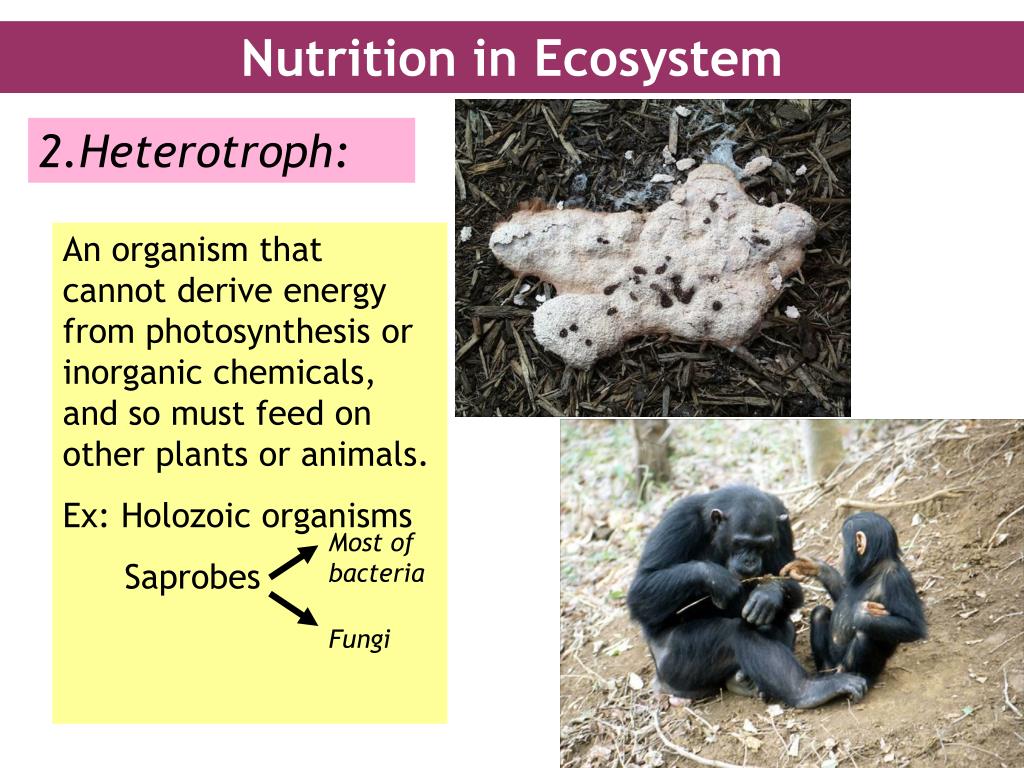 Nutrition in Ecosystem

2.Heterotroph:

An organism that cannot derive energy from photosynthesis or inorganic chemicals, and so must feed on other plants or animals.

Ex: Holozoic organisms

Saprobes

Most of bacteria

Fungi